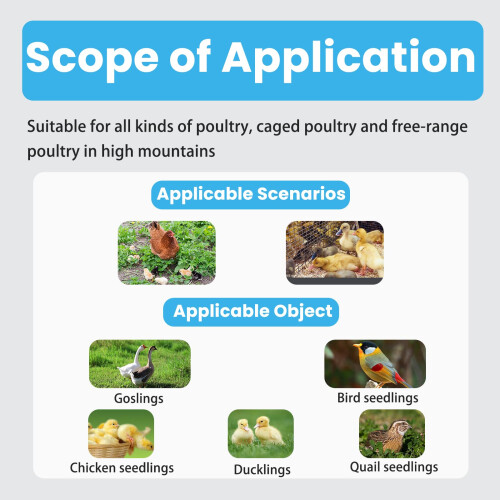 Scope of Application

Suitable for all kinds of poultry, caged poultry and free-range poultry in high mountains

Applicable Scenarios

Applicable Object

Goslings

Bird seedlings

Chicken seedlings

Ducklings

Quail seedlings